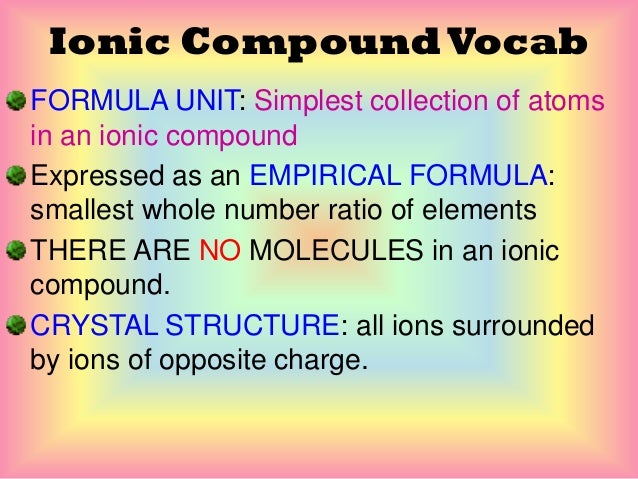 Ionic Compound Vocab

FORMULA UNIT: Simplest collection of atoms in an ionic compound

Expressed as an EMPIRICAL FORMULA: smallest whole number ratio of elements

THERE ARE NO MOLECULES in an ionic compound.

CRYSTAL STRUCTURE: all ions surrounded by ions of opposite charge.